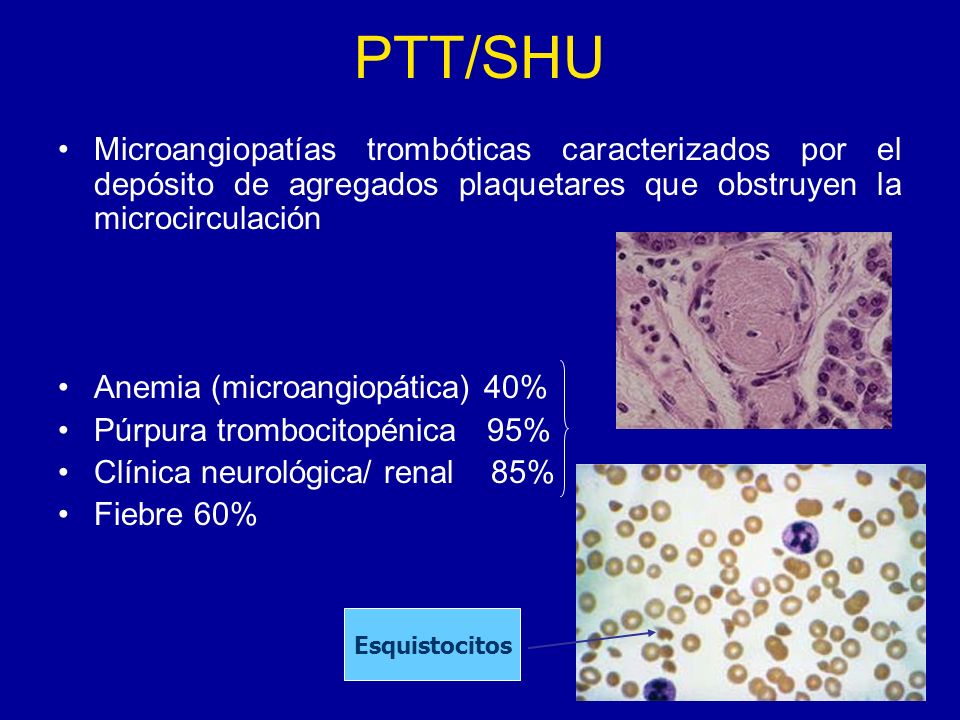 PTT/SHU

• Microangiopatías trombóticas caracterizados por el depósito de agregados plaquetares que obstruyen la microcirculación

• Anemia (microangiopática) 40%
• Púrpura trombocitopénica 95%
• Clínica neurológica/ renal 85%
• Fiebre 60%

Esquistocitos